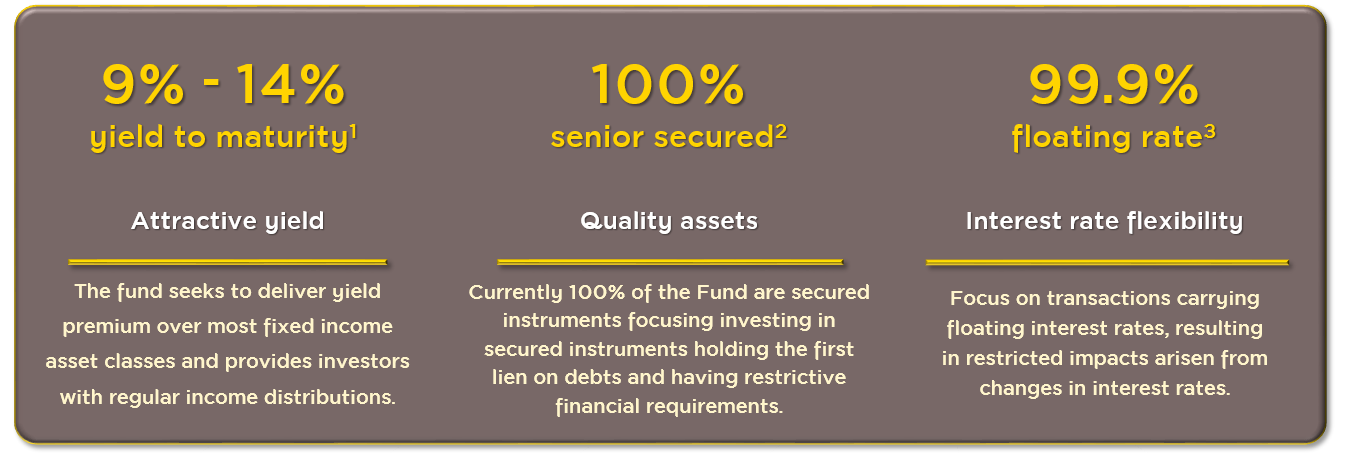 9% - 14%
yield to maturity$^1$

Attractive yield

The fund seeks to deliver yield premium over most fixed income asset classes and provides investors with regular income distributions.

100%
senior secured$^2$

Quality assets

Currently 100% of the Fund are secured instruments focusing investing in secured instruments holding the first lien on debts and having restrictive financial requirements.

99.9%
floating rate$^3$

Interest rate flexibility

Focus on transactions carrying floating interest rates, resulting in restricted impacts arisen from changes in interest rates.